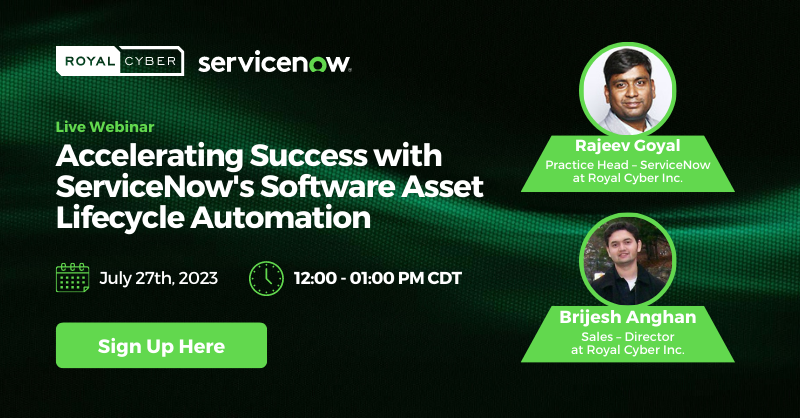 ROYAL CYBER servicenow.

Live Webinar

Accelerating Success with ServiceNow's Software Asset Lifecycle Automation

July 27th, 2023

12:00 - 01:00 PM CDT

Sign Up Here

Rajeev Goyal
Practice Head – ServiceNow at Royal Cyber Inc.

Brijesh Anghan
Sales – Director at Royal Cyber Inc.